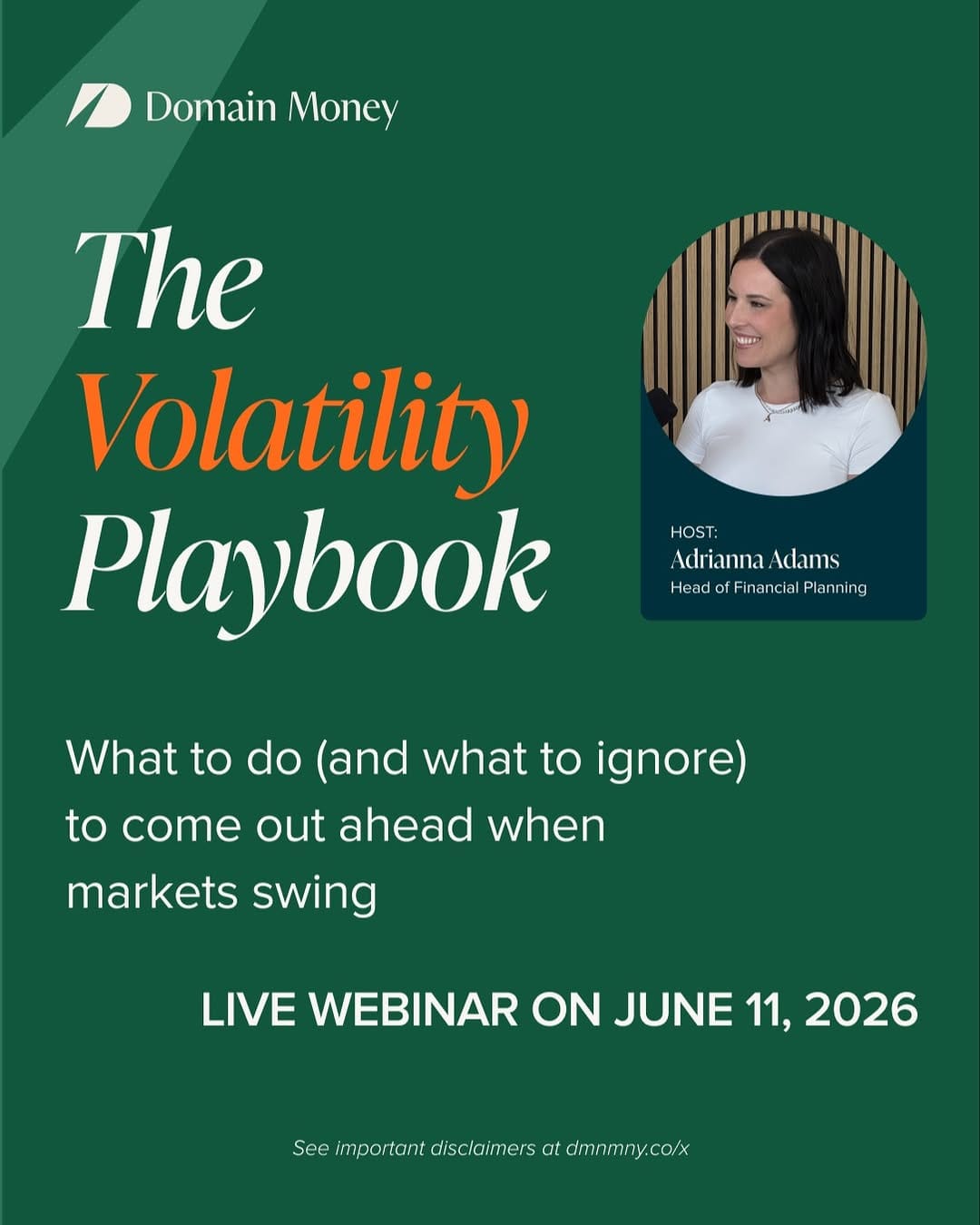 Domain Money

The Volatility Playbook

HOST:
Adrianna Adams
Head of Financial Planning

What to do (and what to ignore) to come out ahead when markets swing

LIVE WEBINAR ON JUNE 11, 2026

See important disclaimers at dmnmny.co/x